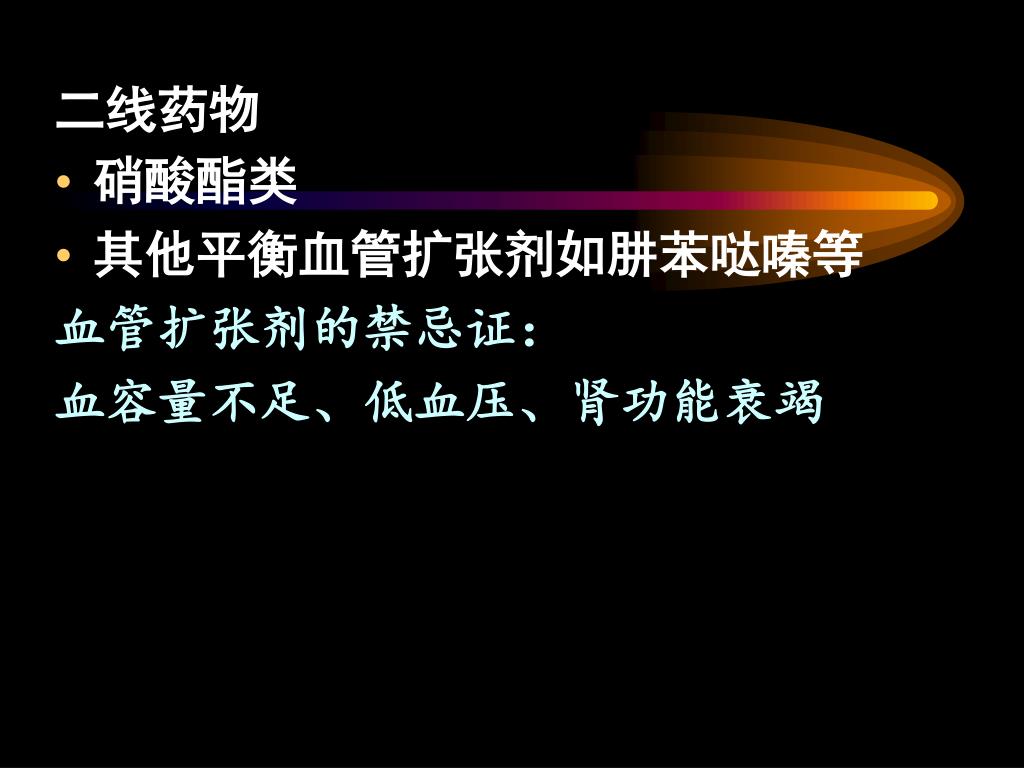 二线药物

• 硝酸酯类

• 其他平衡血管扩张剂如肼苯哒嗪等

血管扩张剂的禁忌证：

血容量不足、低血压、肾功能衰竭